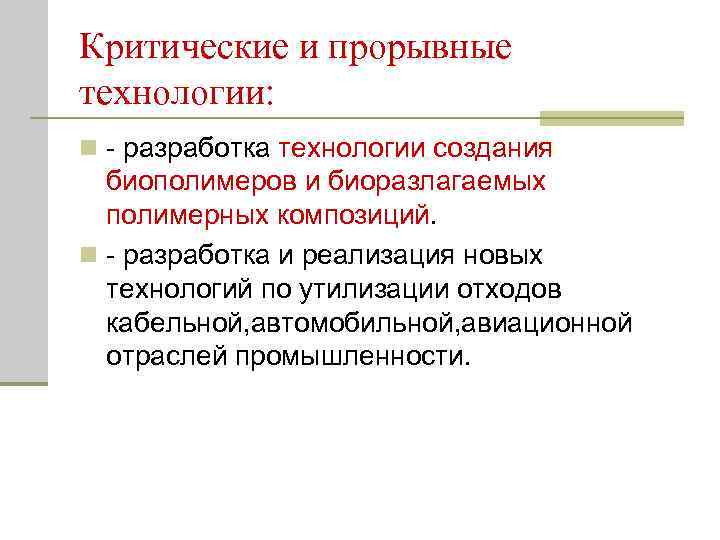 Критические и прорывные технологии:

- разработка технологии создания биополимеров и биоразлагаемых полимерных композиций.

- разработка и реализация новых технологий по утилизации отходов кабельной,автомобильной,авиационной отраслей промышленности.